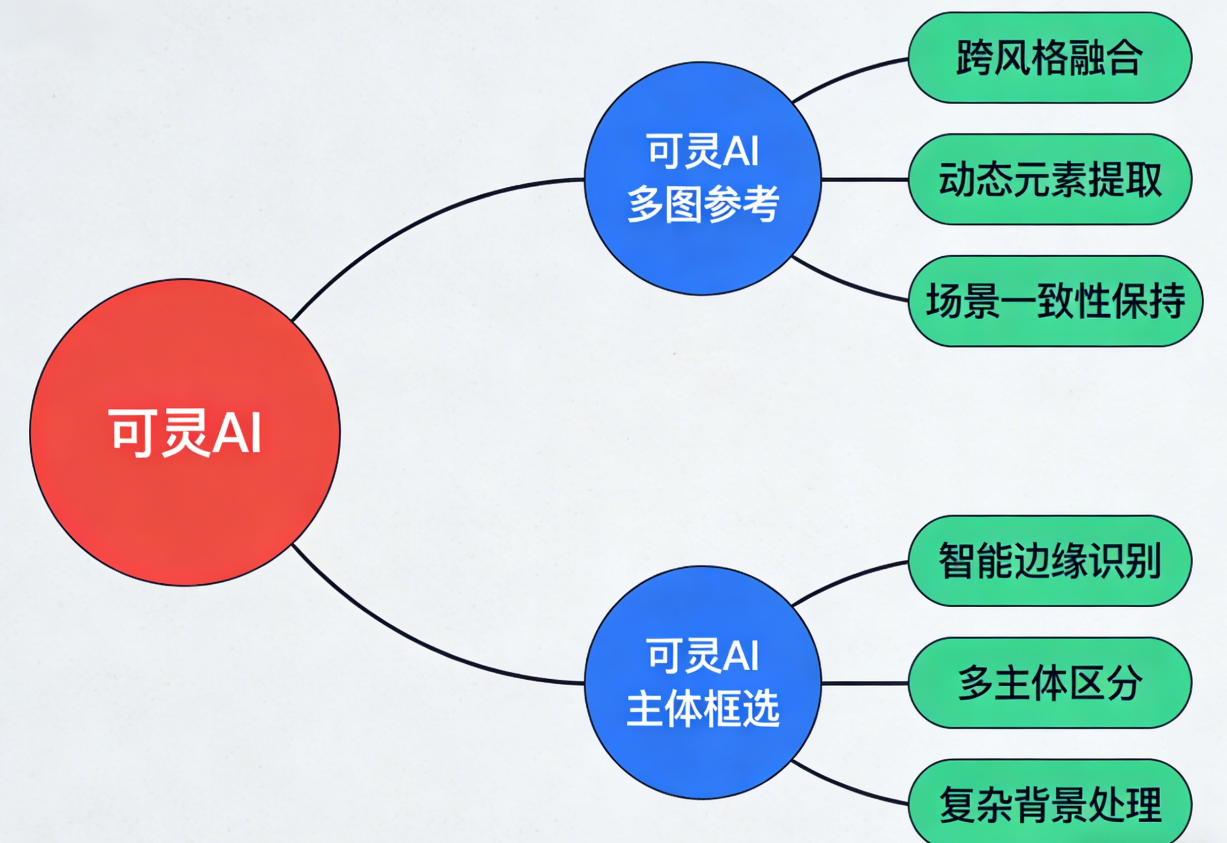 可灵AI

可灵AI
多图参考

跨风格融合

动态元素提取

场景一致性保持

可灵AI
主体框选

智能边缘识别

多主体区分

复杂背景处理